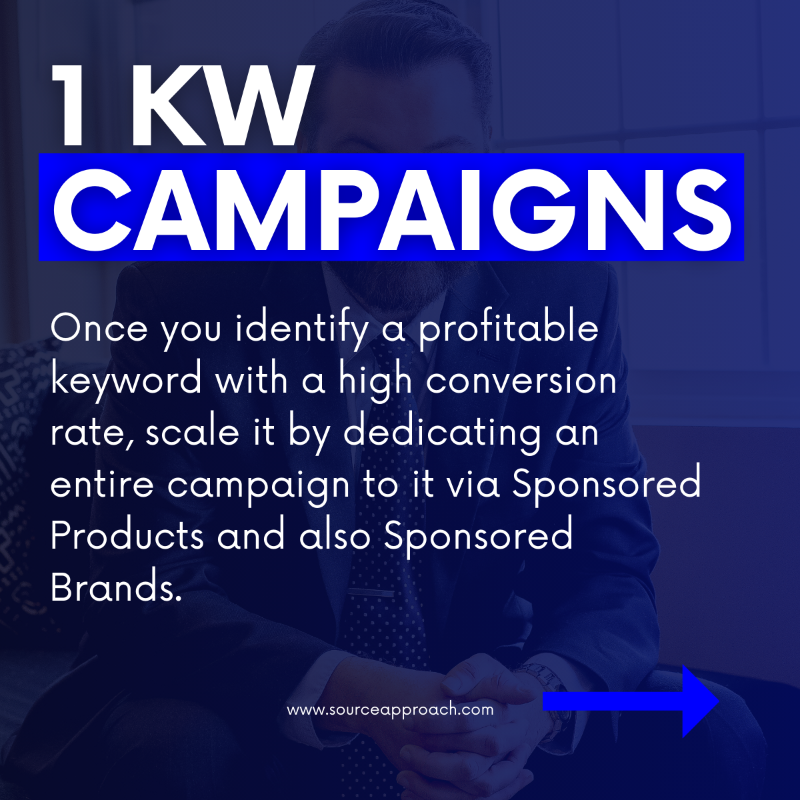 1 KW
CAMPAIGNS

Once you identify a profitable keyword with a high conversion rate, scale it by dedicating an entire campaign to it via Sponsored Products and also Sponsored Brands.

www.sourceapproach.com